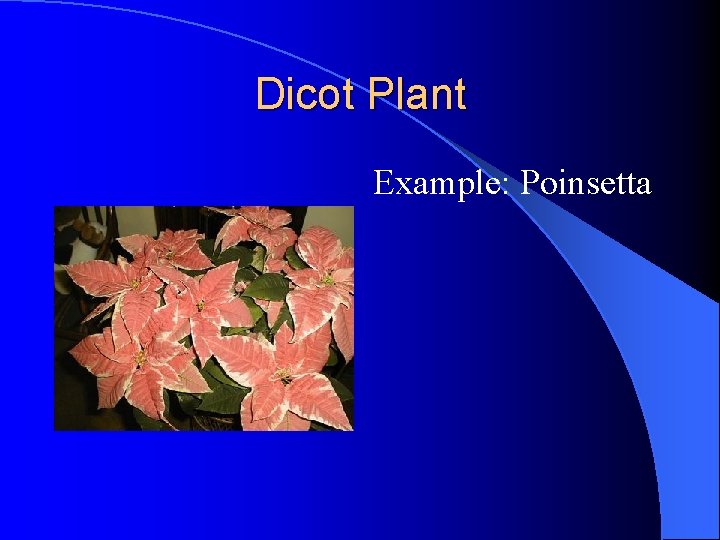 Dicot Plant

Example: Poinsetta